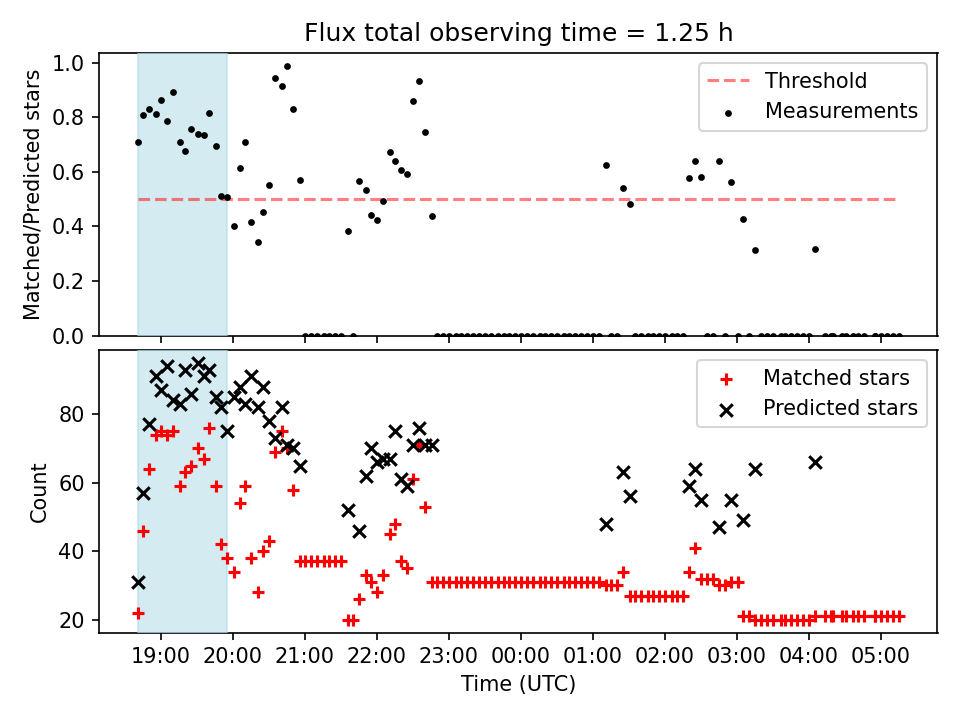 Flux total observing time = 1.25 h

Matched/Predicted stars

1.0
0.8
0.6
0.4
0.2
0.0

Threshold
Measurements

Count

80
60
40
20

Matched stars
Predicted stars

19:00 20:00 21:00 22:00 23:00 00:00 01:00 02:00 03:00 04:00 05:00

Time (UTC)